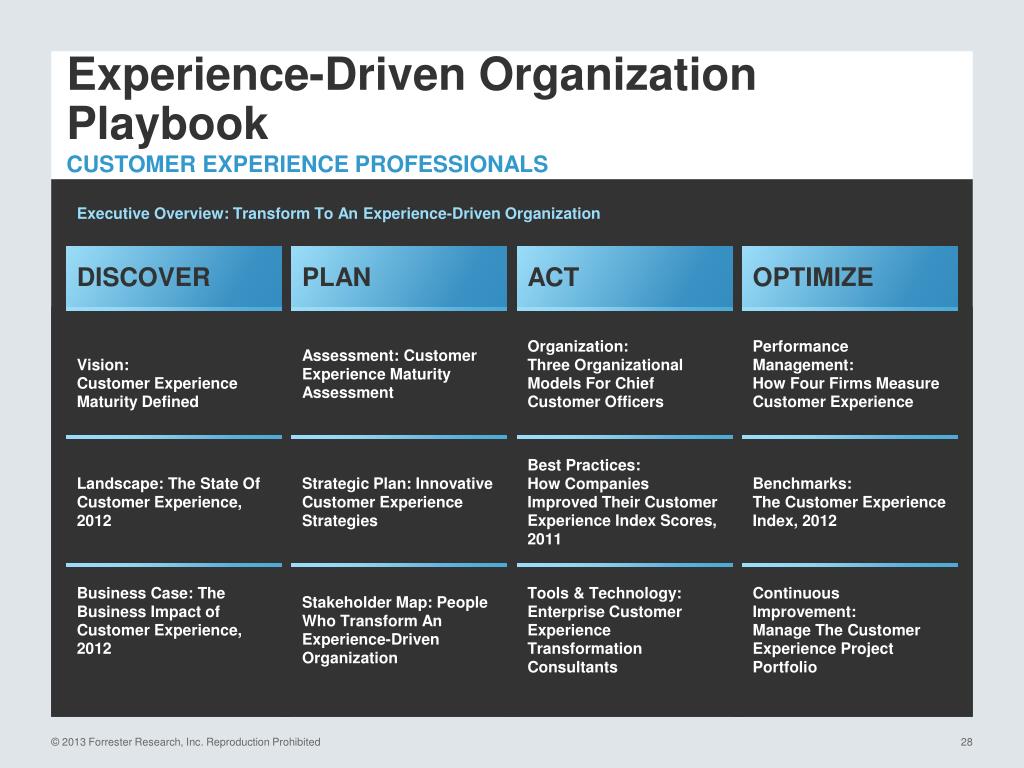 Experience-Driven Organization Playbook
CUSTOMER EXPERIENCE PROFESSIONALS

Executive Overview: Transform To An Experience-Driven Organization

| DISCOVER | PLAN | ACT | OPTIMIZE |
|---|---|---|---|
| Vision: Customer Experience Maturity Defined | Assessment: Customer Experience Maturity Assessment | Organization: Three Organizational Models For Chief Customer Officers | Performance Management: How Four Firms Measure Customer Experience |
| Landscape: The State Of Customer Experience, 2012 | Strategic Plan: Innovative Customer Experience Strategies | Best Practices: How Companies Improved Their Customer Experience Index Scores, 2011 | Benchmarks: The Customer Experience Index, 2012 |
| Business Case: The Business Impact of Customer Experience, 2012 | Stakeholder Map: People Who Transform An Experience-Driven Organization | Tools & Technology: Enterprise Customer Experience Transformation Consultants | Continuous Improvement: Manage The Customer Experience Project Portfolio |

© 2013 Forrester Research, Inc. Reproduction Prohibited
28